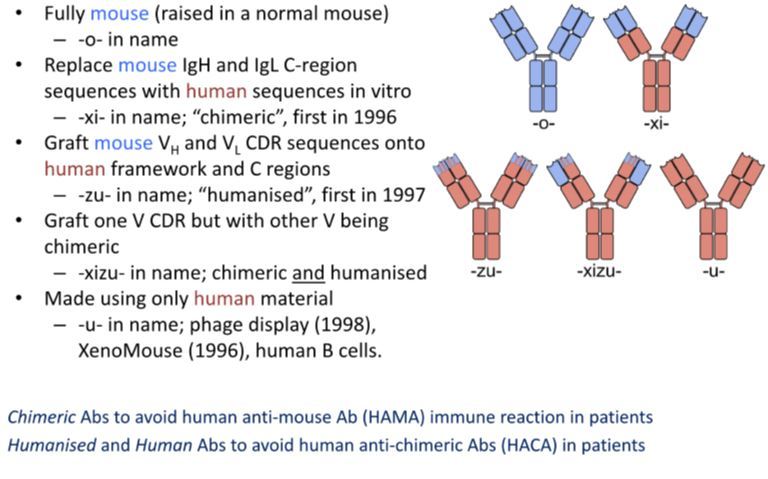 • Fully mouse (raised in a normal mouse)
  – -o- in name
• Replace mouse IgH and IgL C-region sequences with human sequences in vitro
  – -xi- in name; “chimeric”, first in 1996
• Graft mouse $V_H$ and $V_L$ CDR sequences onto human framework and C regions
  – -zu- in name; “humanised”, first in 1997
• Graft one V CDR but with other V being chimeric
  – -xizu- in name; chimeric and humanised
• Made using only human material
  – -u- in name; phage display (1998), XenoMouse (1996), human B cells.

-o-

-xi-

-zu-

-xizu-

-u-

Chimeric Abs to avoid human anti-mouse Ab (HAMA) immune reaction in patients
Humanised and Human Abs to avoid human anti-chimeric Abs (HACA) in patients